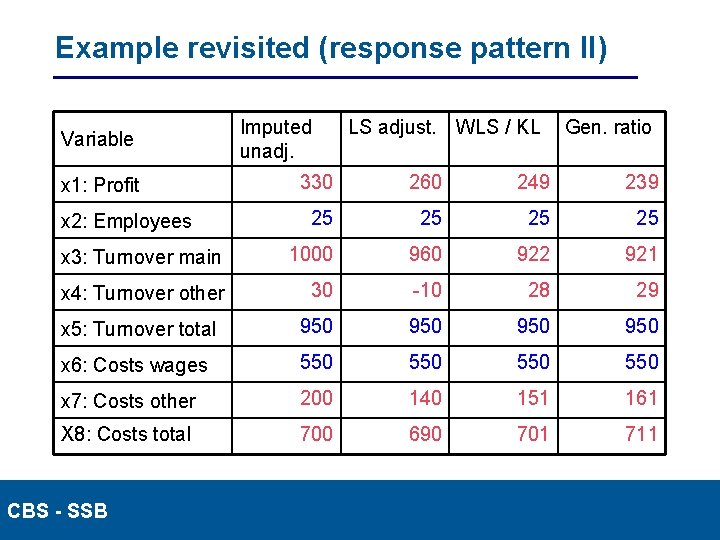 Example revisited (response pattern II)

| Variable | Imputed unadj. | LS adjust. | WLS / KL | Gen. ratio |
|---|---|---|---|---|
| x1: Profit | 330 | 260 | 249 | 239 |
| x2: Employees | 25 | 25 | 25 | 25 |
| x3: Turnover main | 1000 | 960 | 922 | 921 |
| x4: Turnover other | 30 | -10 | 28 | 29 |
| x5: Turnover total | 950 | 950 | 950 | 950 |
| x6: Costs wages | 550 | 550 | 550 | 550 |
| x7: Costs other | 200 | 140 | 151 | 161 |
| X8: Costs total | 700 | 690 | 701 | 711 |

CBS - SSB